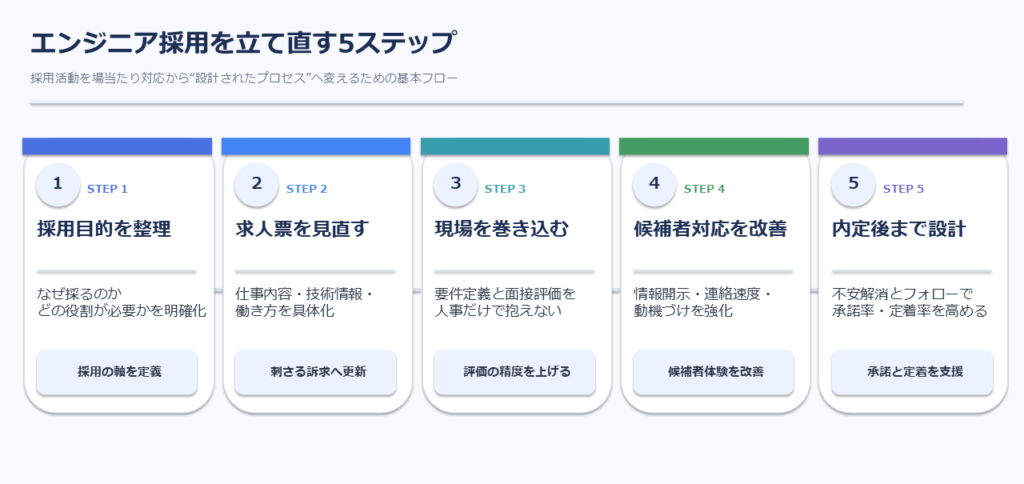 エンジニア採用を立て直す5ステップ

採用活動を場当たり対応から"設計されたプロセス"へ変えるための基本フロー

1
STEP 1
採用目的を整理
なぜ採るのか
どの役割が必要かを明確化
採用の軸を定義

2
STEP 2
求人票を見直す
仕事内容・技術情報・
働き方を具体化
刺さる訴求へ更新

3
STEP 3
現場を巻き込む
要件定義と面接評価を
人事だけで抱えない
評価の精度を上げる

4
STEP 4
候補者対応を改善
情報開示・連絡速度・
動機づけを強化
候補者体験を改善

5
STEP 5
内定後まで設計
不安解消とフォローで
承諾率・定着率を高める
承諾と定着を支援